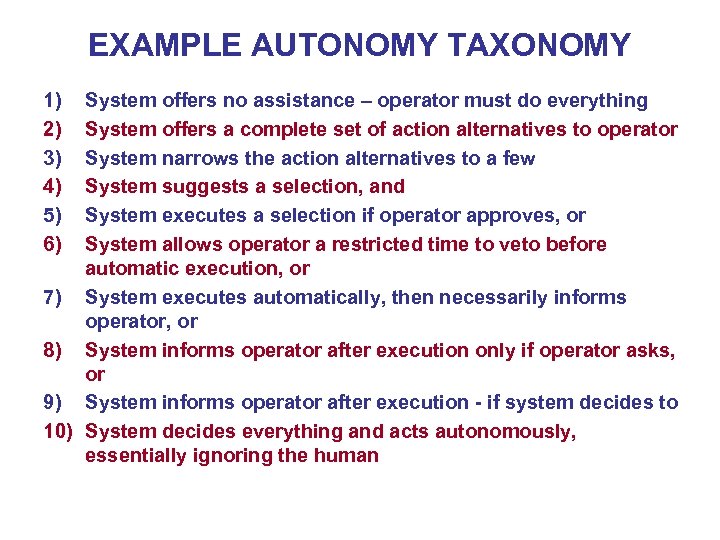 EXAMPLE AUTONOMY TAXONOMY

1) System offers no assistance – operator must do everything
2) System offers a complete set of action alternatives to operator
3) System narrows the action alternatives to a few
4) System suggests a selection, and
5) System executes a selection if operator approves, or
6) System allows operator a restricted time to veto before automatic execution, or
7) System executes automatically, then necessarily informs operator, or
8) System informs operator after execution only if operator asks, or
9) System informs operator after execution - if system decides to
10) System decides everything and acts autonomously, essentially ignoring the human